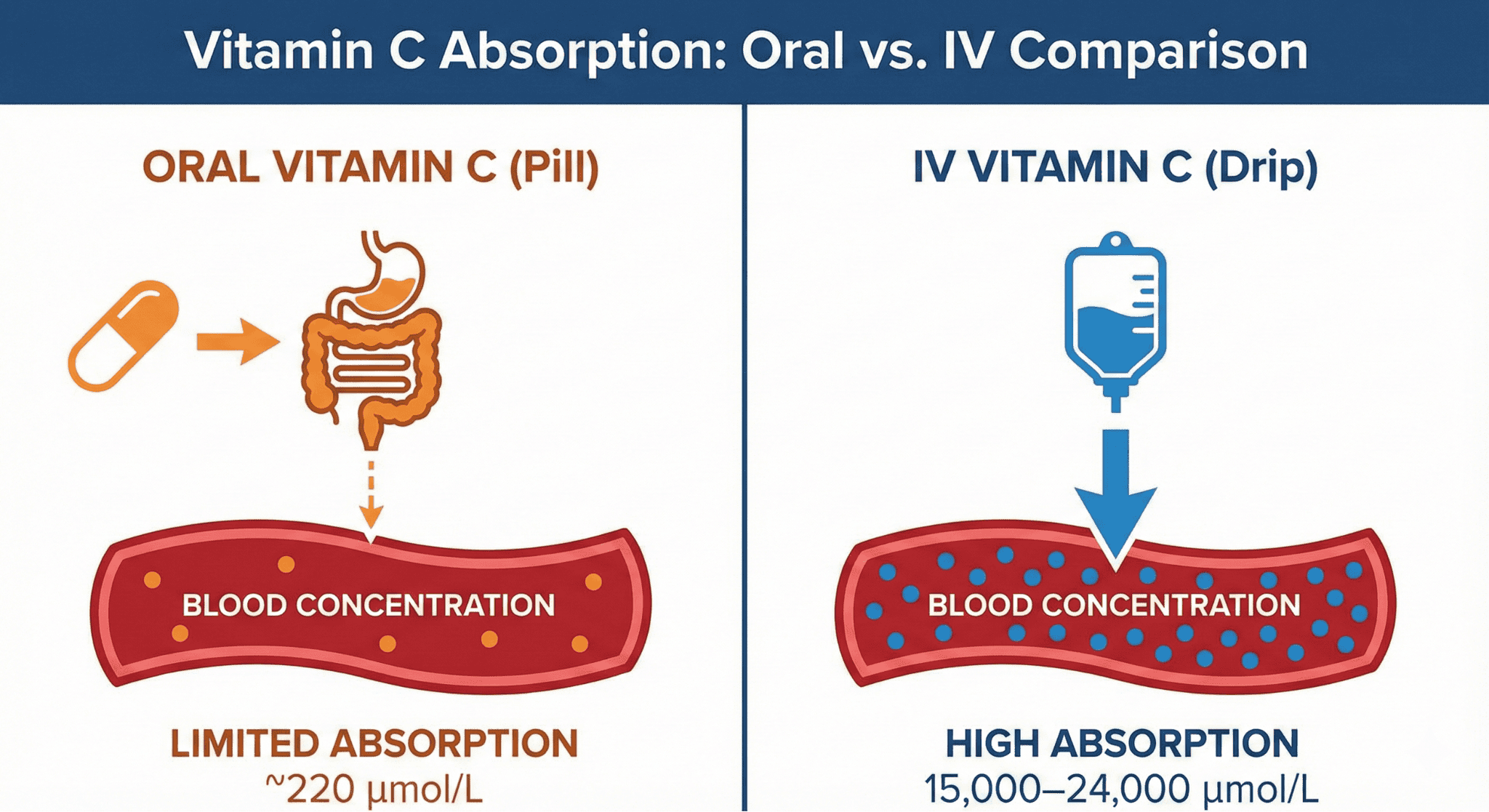 Vitamin C Absorption: Oral vs. IV Comparison

ORAL VITAMIN C (Pill)

BLOOD CONCENTRATION

LIMITED ABSORPTION
~220 μmol/L

IV VITAMIN C (Drip)

BLOOD CONCENTRATION

HIGH ABSORPTION
15,000–24,000 μmol/L